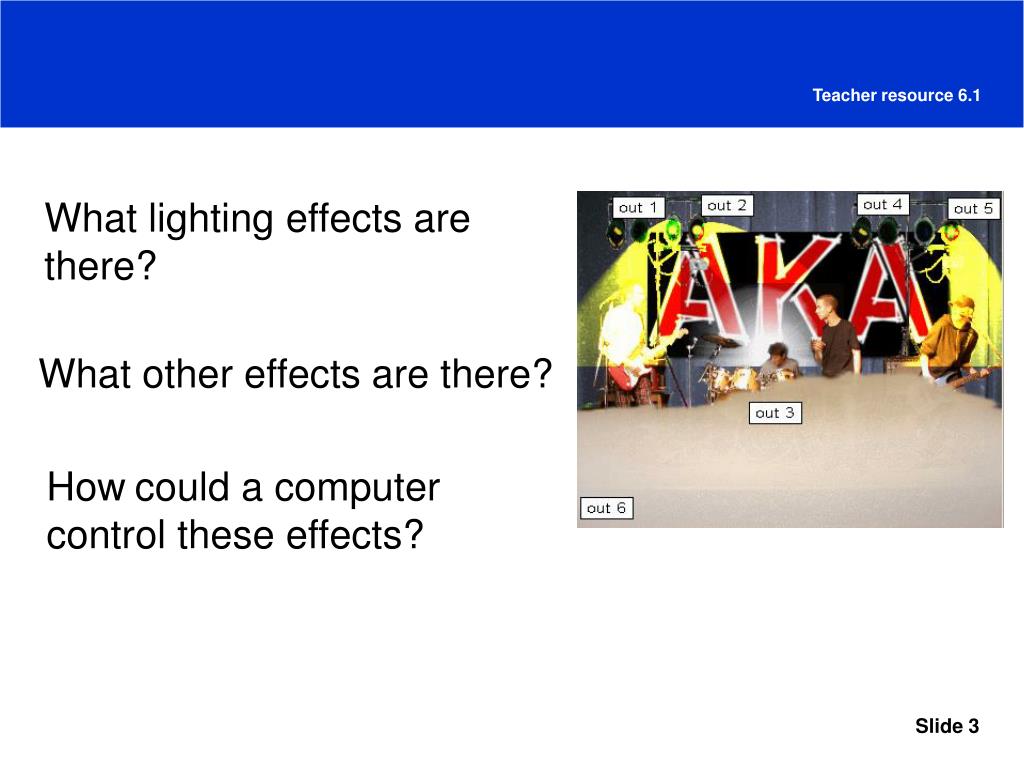 Teacher resource 6.1

What lighting effects are there?

What other effects are there?

How could a computer control these effects?

out 1
out 2
out 4
out 5
AKA
out 3
out 6

Slide 3